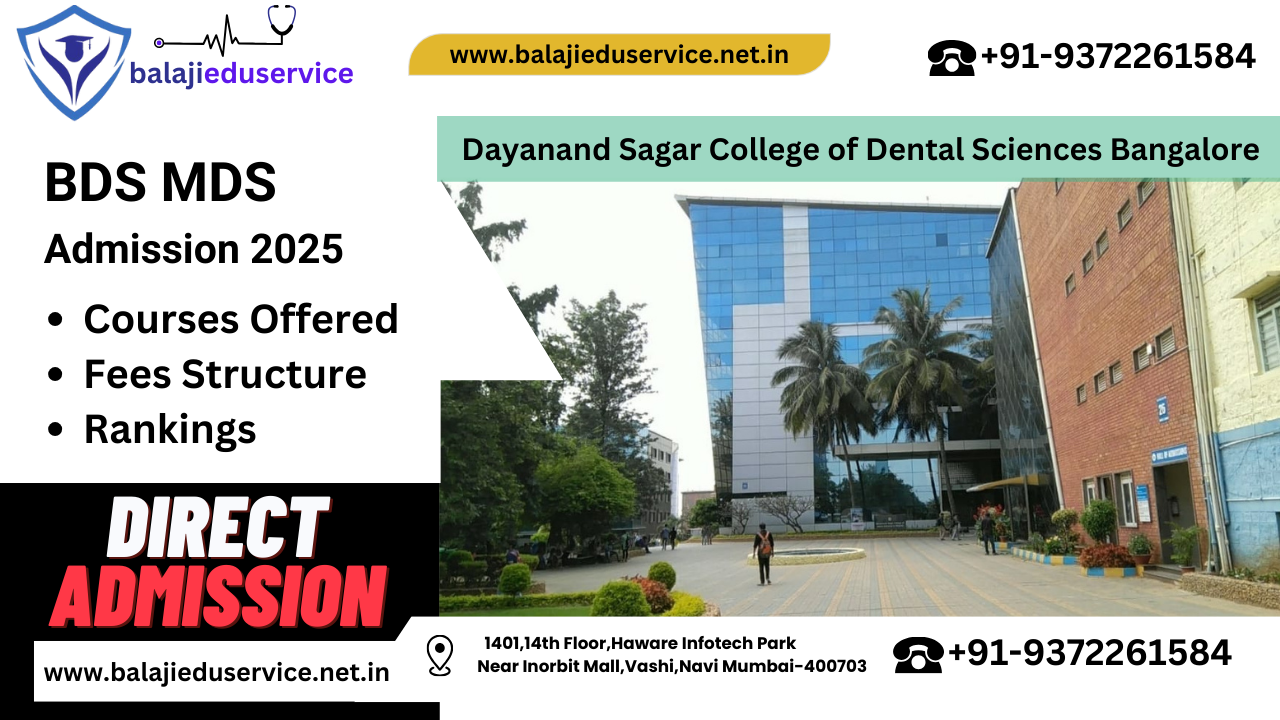 balajieduservice

www.balajieduservice.net.in

+91-9372261584

Dayanand Sagar College of Dental Sciences Bangalore

BDS MDS

Admission 2025

• Courses Offered
• Fees Structure
• Rankings

DIRECT ADMISSION

www.balajieduservice.net.in

1401,14th Floor,Haware Infotech Park
Near Inorbit Mall,Vashi,Navi Mumbai-400703

+91-9372261584